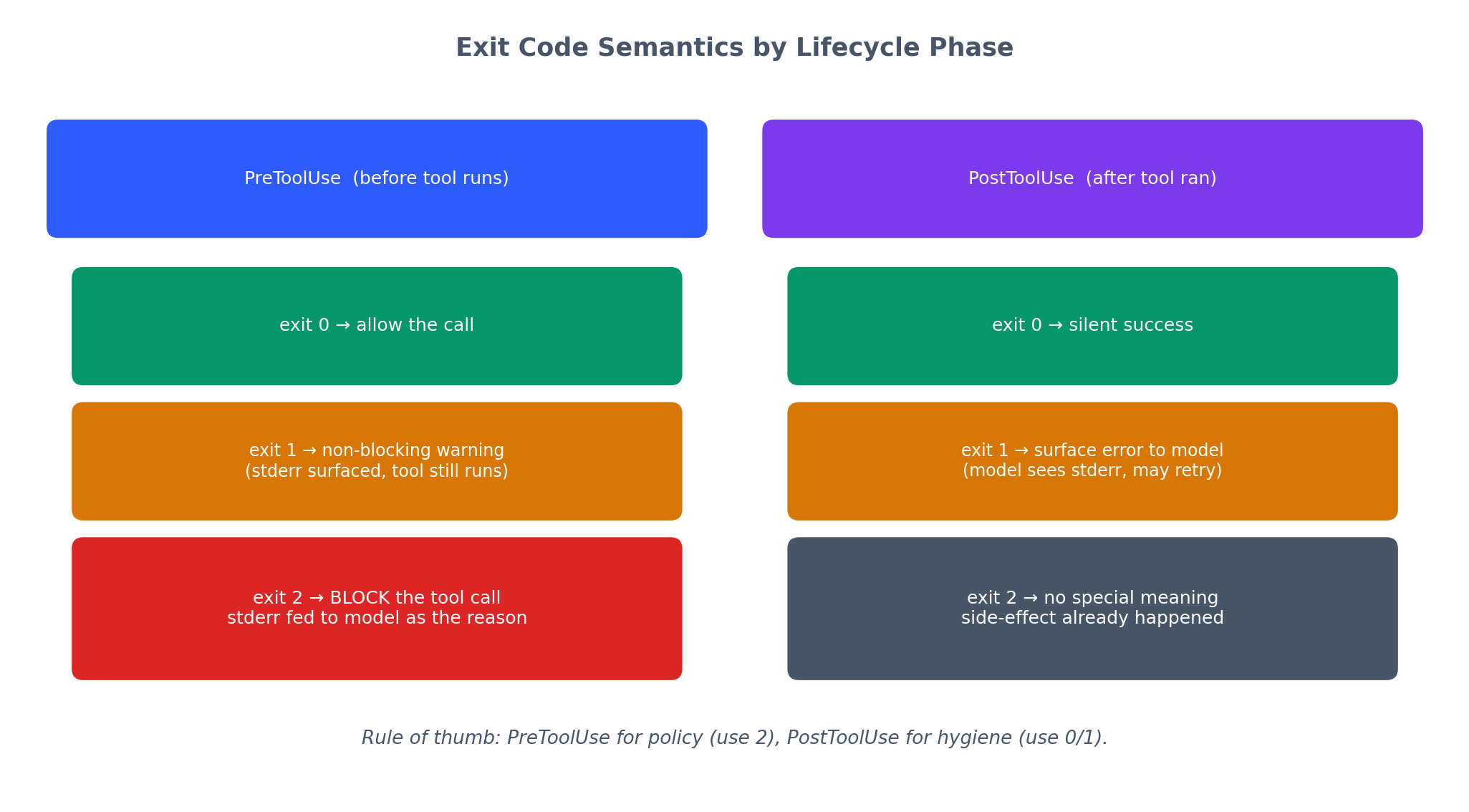 Exit Code Semantics by Lifecycle Phase

PreToolUse (before tool runs)

exit 0 → allow the call

exit 1 → non-blocking warning
(stderr surfaced, tool still runs)

exit 2 → BLOCK the tool call
stderr fed to model as the reason

PostToolUse (after tool ran)

exit 0 → silent success

exit 1 → surface error to model
(model sees stderr, may retry)

exit 2 → no special meaning
side-effect already happened

Rule of thumb: PreToolUse for policy (use 2), PostToolUse for hygiene (use 0/1).